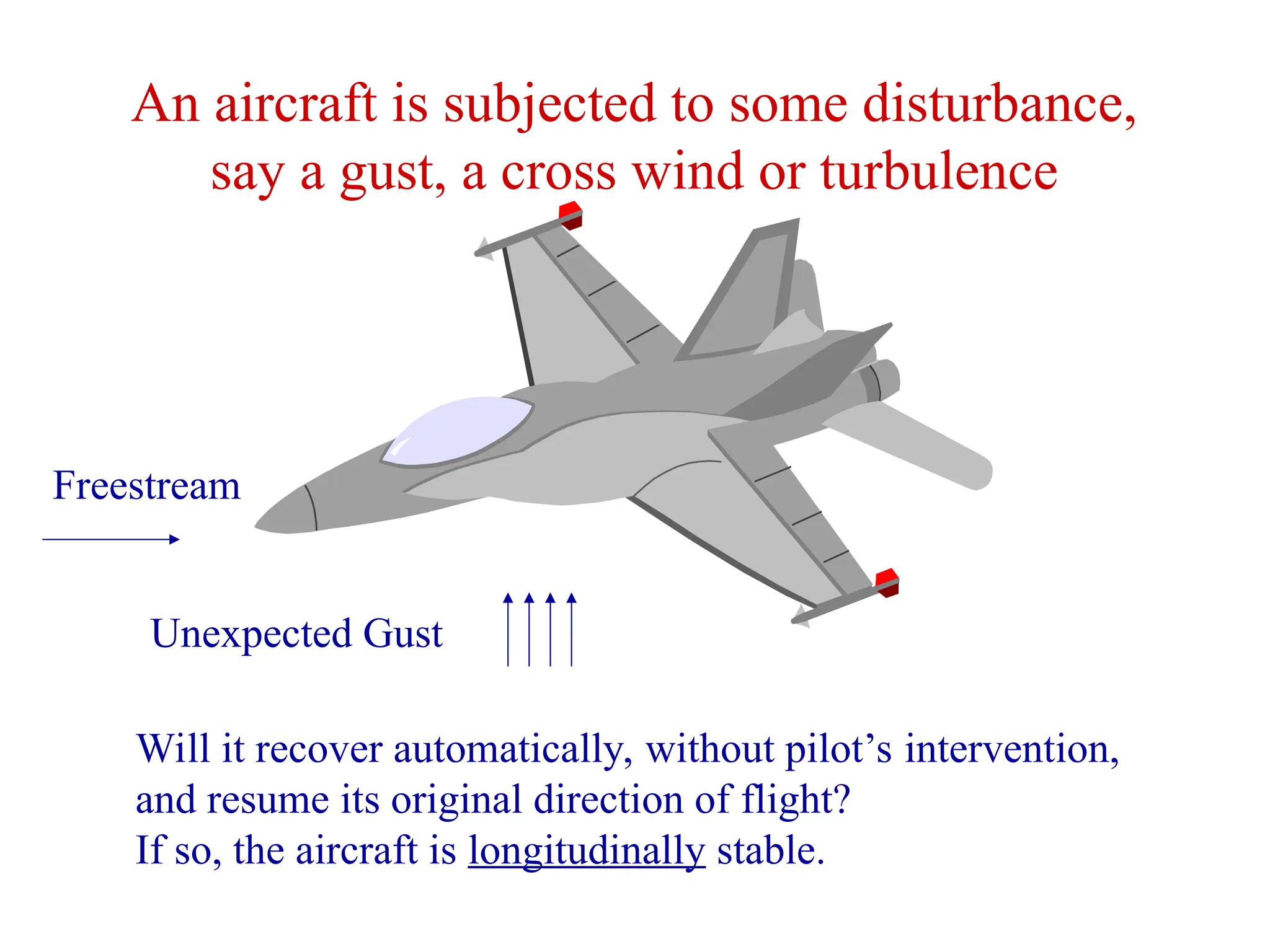 An aircraft is subjected to some disturbance, say a gust, a cross wind or turbulence

Freestream

Unexpected Gust

Will it recover automatically, without pilot’s intervention, and resume its original direction of flight?
If so, the aircraft is longitudinally stable.